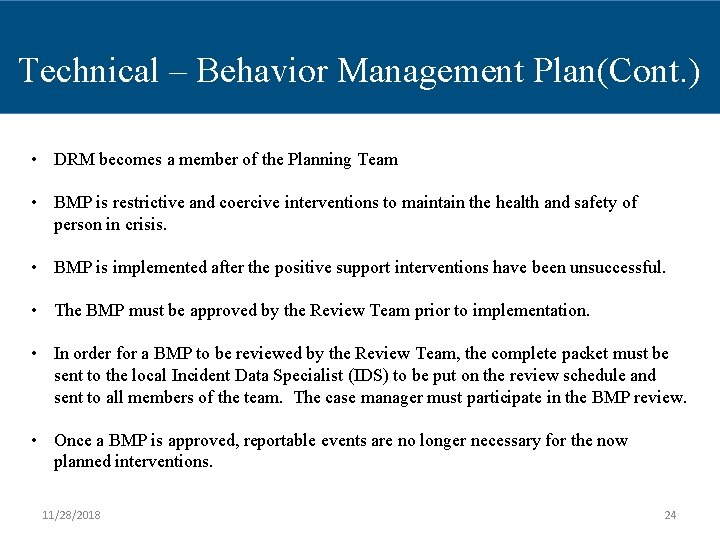 Technical – Behavior Management Plan(Cont.)

• DRM becomes a member of the Planning Team

• BMP is restrictive and coercive interventions to maintain the health and safety of person in crisis.

• BMP is implemented after the positive support interventions have been unsuccessful.

• The BMP must be approved by the Review Team prior to implementation.

• In order for a BMP to be reviewed by the Review Team, the complete packet must be sent to the local Incident Data Specialist (IDS) to be put on the review schedule and sent to all members of the team. The case manager must participate in the BMP review.

• Once a BMP is approved, reportable events are no longer necessary for the now planned interventions.

11/28/2018

24